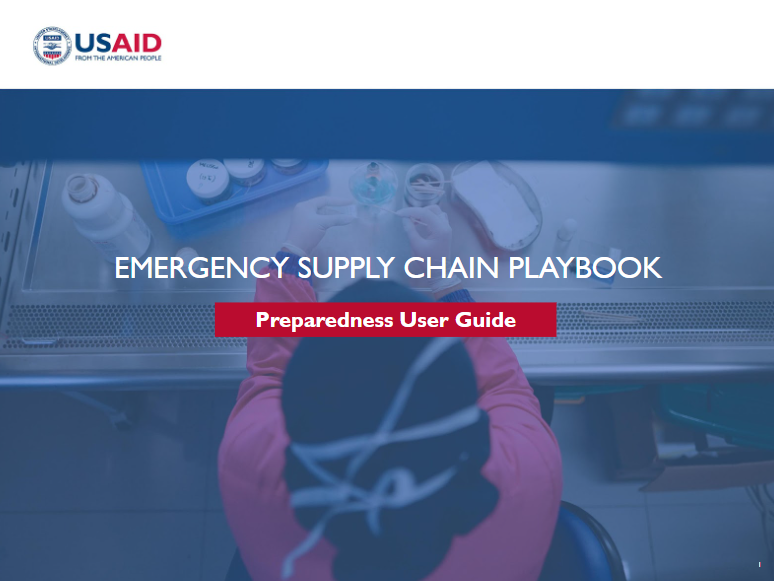 USAID
FROM THE AMERICAN PEOPLE

EMERGENCY SUPPLY CHAIN PLAYBOOK

Preparedness User Guide

1